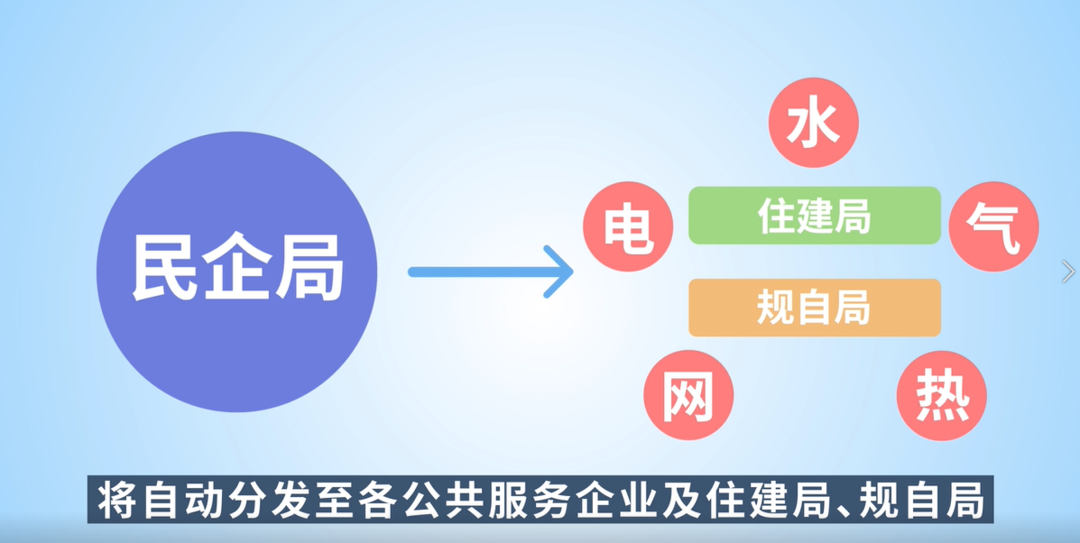 民企局

水

电

住建局

气

规自局

网

热

将自动分发至各公共服务企业及住建局、规自局